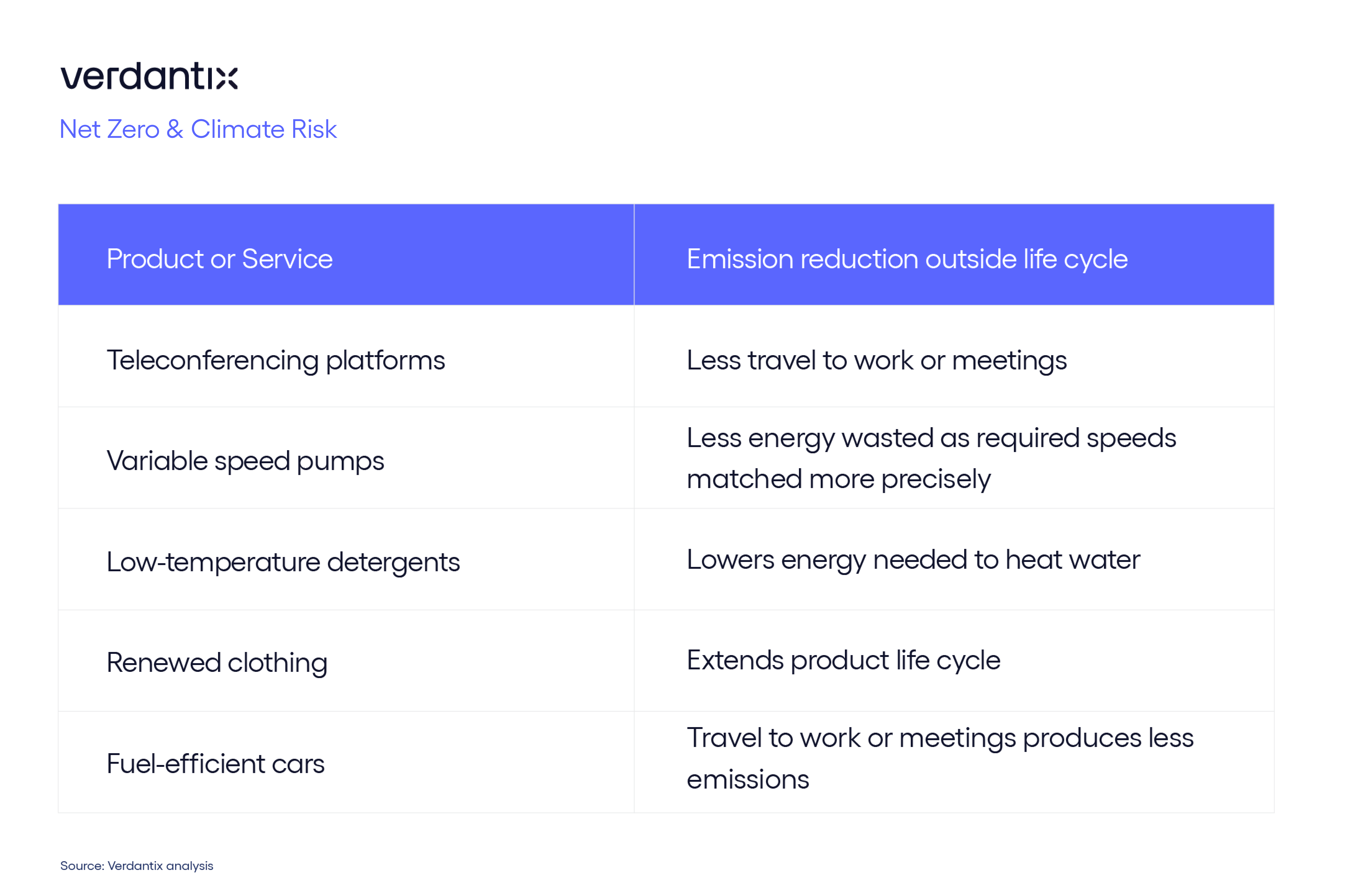 verdantix

Net Zero & Climate Risk

| Product or Service | Emission reduction outside life cycle |
|---|---|
| Teleconferencing platforms | Less travel to work or meetings |
| Variable speed pumps | Less energy wasted as required speeds matched more precisely |
| Low-temperature detergents | Lowers energy needed to heat water |
| Renewed clothing | Extends product life cycle |
| Fuel-efficient cars | Travel to work or meetings produces less emissions |

Source: Verdantix analysis